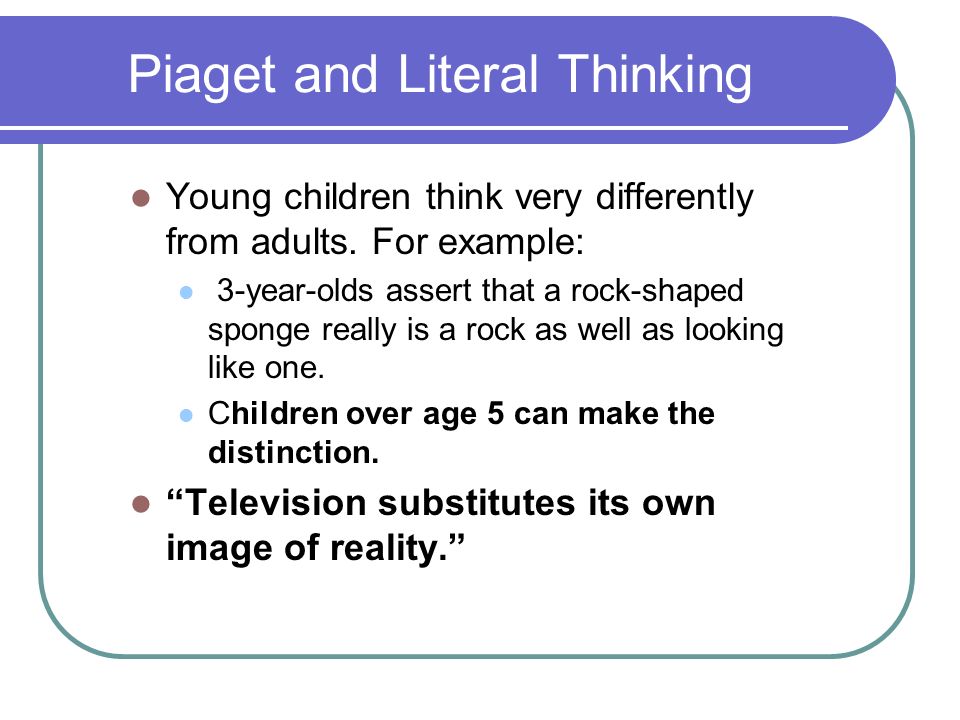 Piaget and Literal Thinking

Young children think very differently from adults. For example:

3-year-olds assert that a rock-shaped sponge really is a rock as well as looking like one.

Children over age 5 can make the distinction.

“Television substitutes its own image of reality.”